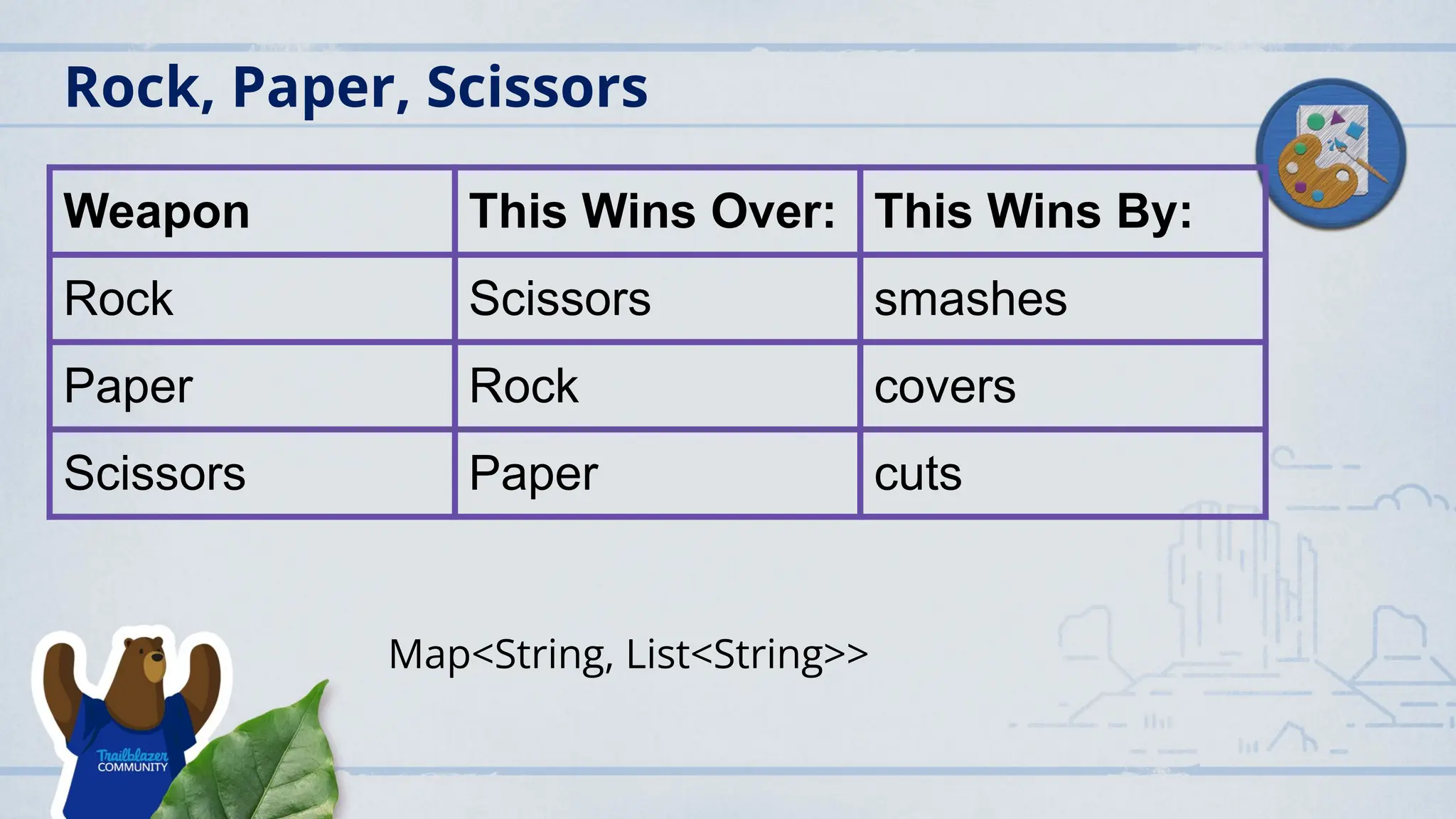 Rock, Paper, Scissors

| Weapon | This Wins Over: | This Wins By: |
|---|---|---|
| Rock | Scissors | smashes |
| Paper | Rock | covers |
| Scissors | Paper | cuts |

Map<String, List<String>>

Trailblazer COMMUNITY